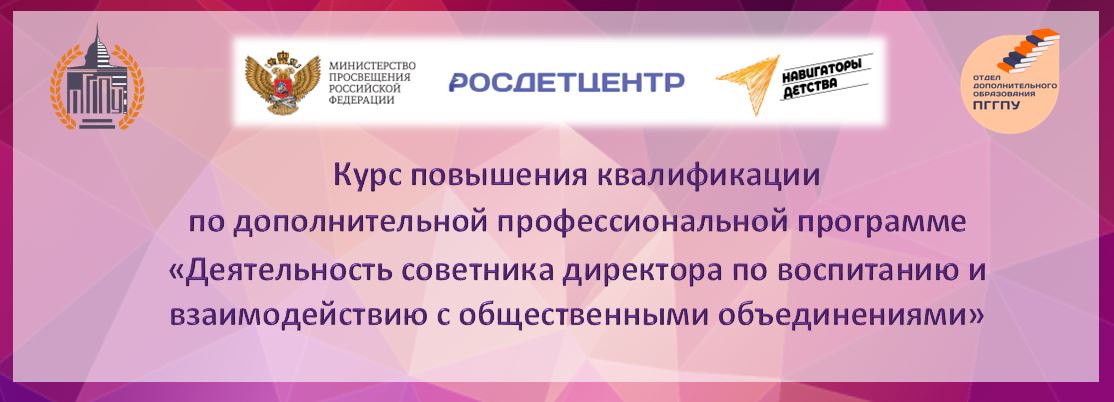 ПГГПУ

МИНИСТЕРСТВО ПРОСВЕЩЕНИЯ РОССИЙСКОЙ ФЕДЕРАЦИИ

РОСДЕТЦЕНТР

НАВИГАТОРЫ ДЕТСТВА

ОТДЕЛ ДОПОЛНИТЕЛЬНОГО ОБРАЗОВАНИЯ ПГГПУ

Курс повышения квалификации по дополнительной профессиональной программе «Деятельность советника директора по воспитанию и взаимодействию с общественными объединениями»